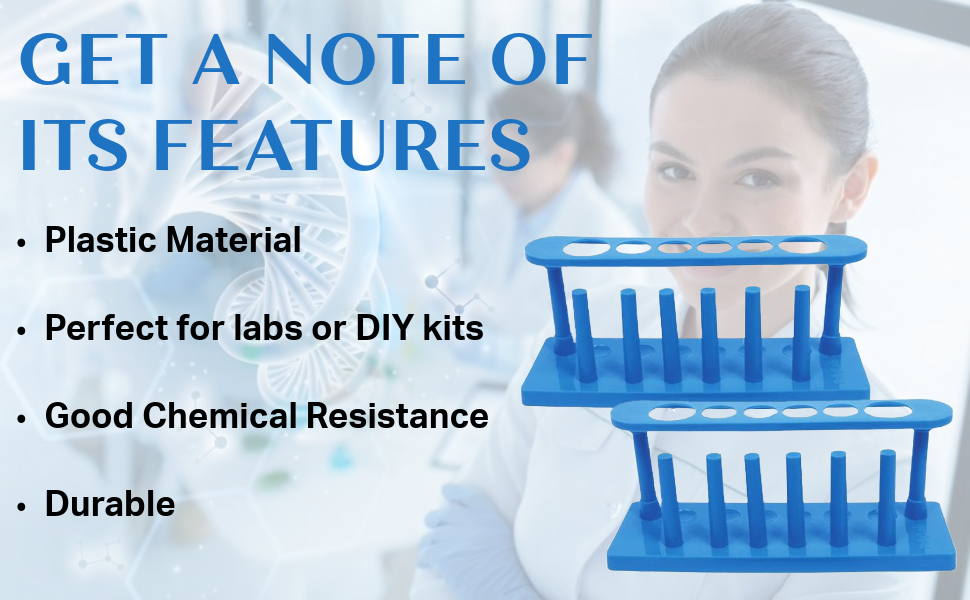 GET A NOTE OF ITS FEATURES

• Plastic Material

• Perfect for labs or DIY kits

• Good Chemical Resistance

• Durable